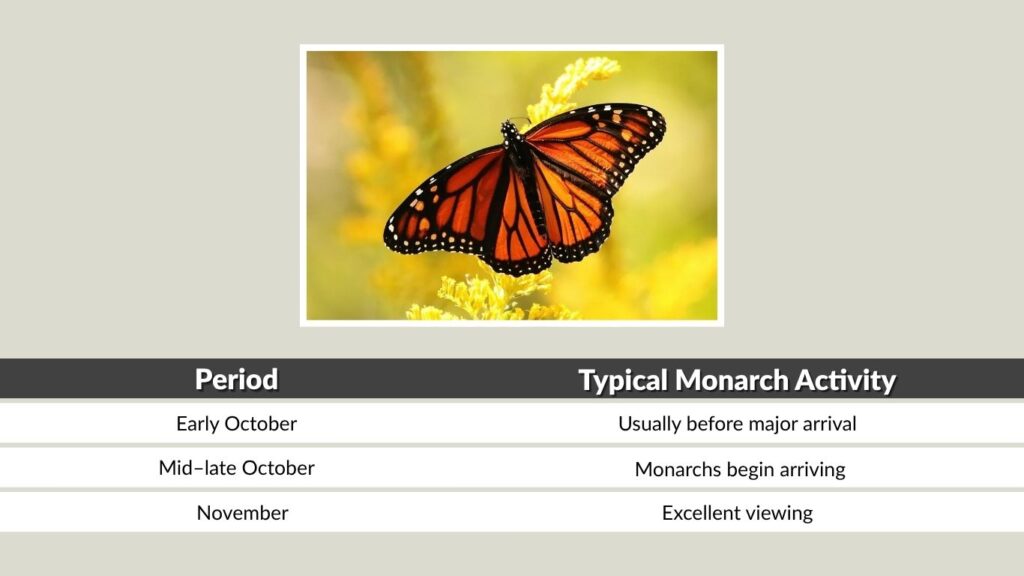 | Period | Typical Monarch Activity |
|---|---|
| Early October | Usually before major arrival |
| Mid–late October | Monarchs begin arriving |
| November | Excellent viewing |